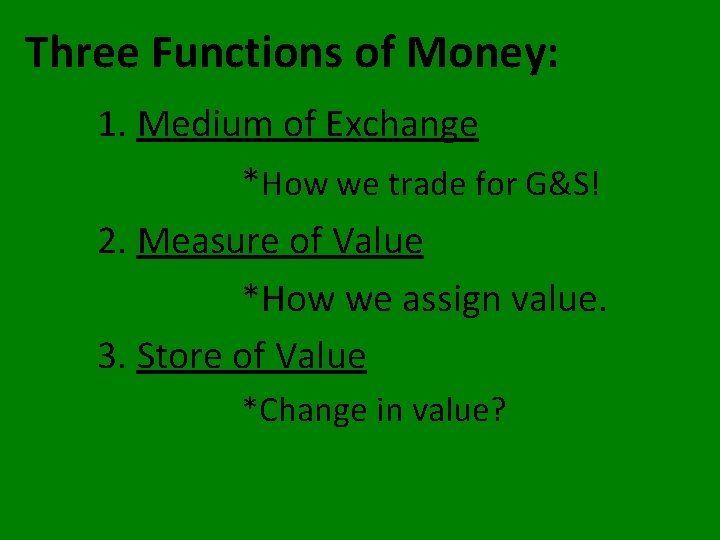 Three Functions of Money:

1. Medium of Exchange

*How we trade for G&S!

2. Measure of Value

*How we assign value.

3. Store of Value

*Change in value?